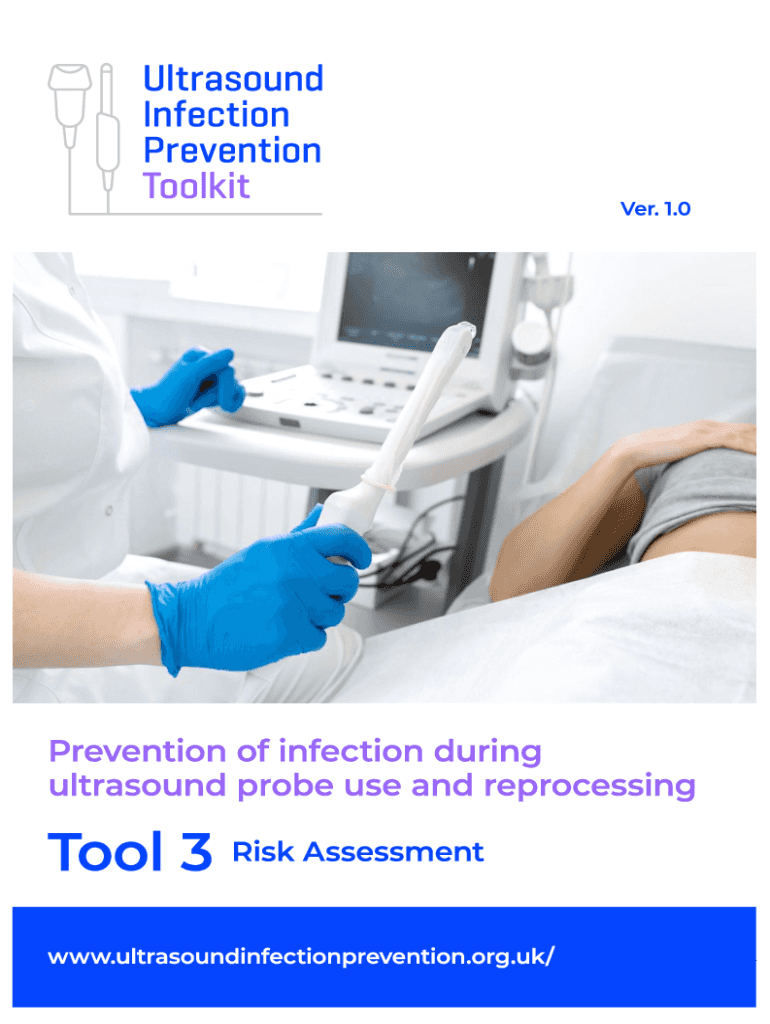 Ultrasound Infection Prevention Toolkit

Ver. 1.0

Prevention of infection during ultrasound probe use and reprocessing

Tool 3 Risk Assessment

www.ultrasoundinfectionprevention.org.uk/